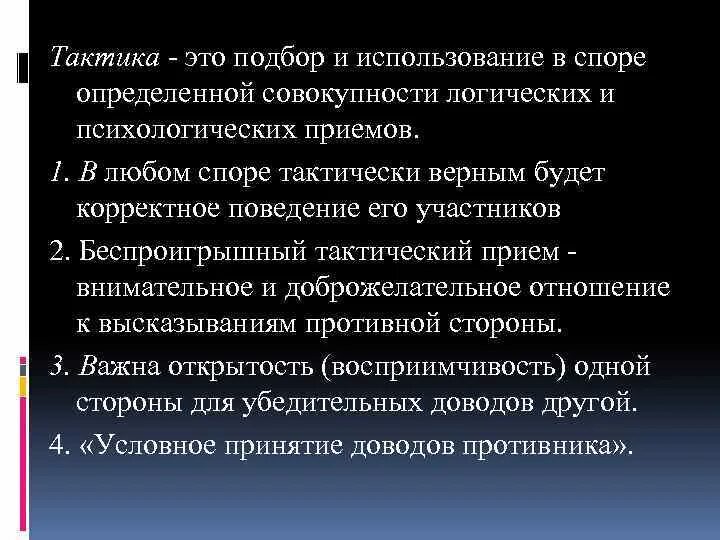 Тактика - это подбор и использование в споре определенной совокупности логических и психологических приемов.

1. В любом споре тактически верным будет корректное поведение его участников

2. Беспроигрышный тактический прием - внимательное и доброжелательное отношение к высказываниям противной стороны.

3. Важна открытость (восприимчивость) одной стороны для убедительных доводов другой.

4. «Условное принятие доводов противника».